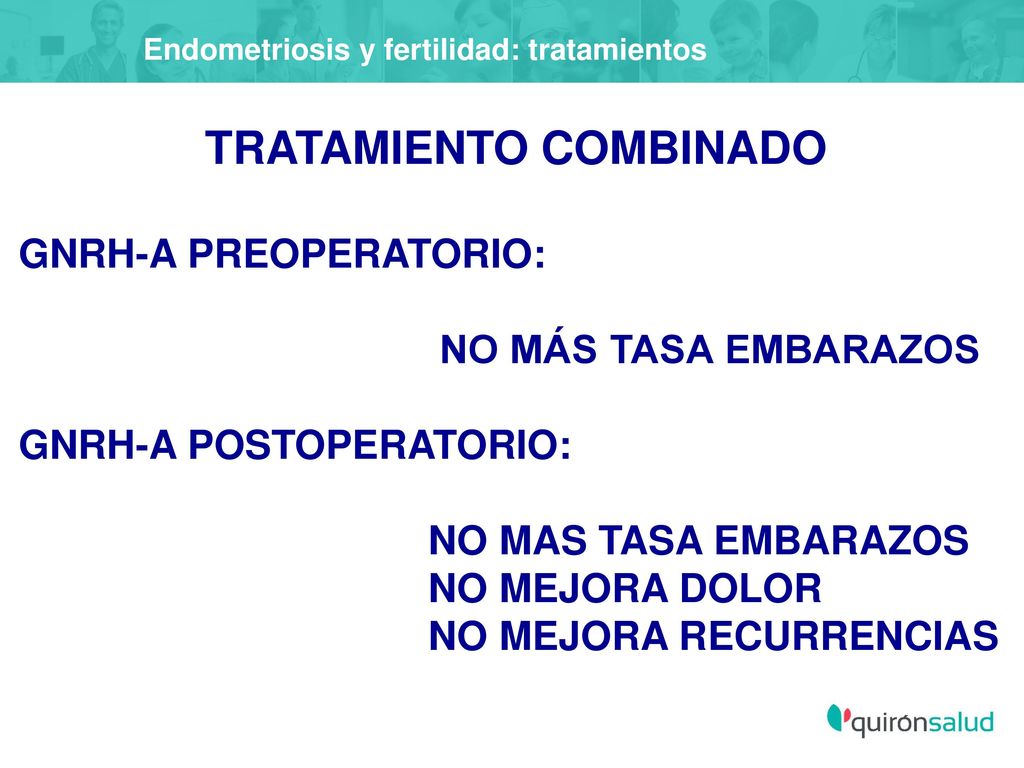 Endometriosis y fertilidad: tratamientos

TRATAMIENTO COMBINADO

GNRH-A PREOPERATORIO:

NO MÁS TASA EMBARAZOS

GNRH-A POSTOPERATORIO:

NO MAS TASA EMBARAZOS
NO MEJORA DOLOR
NO MEJORA RECURRENCIAS

quirónsalud